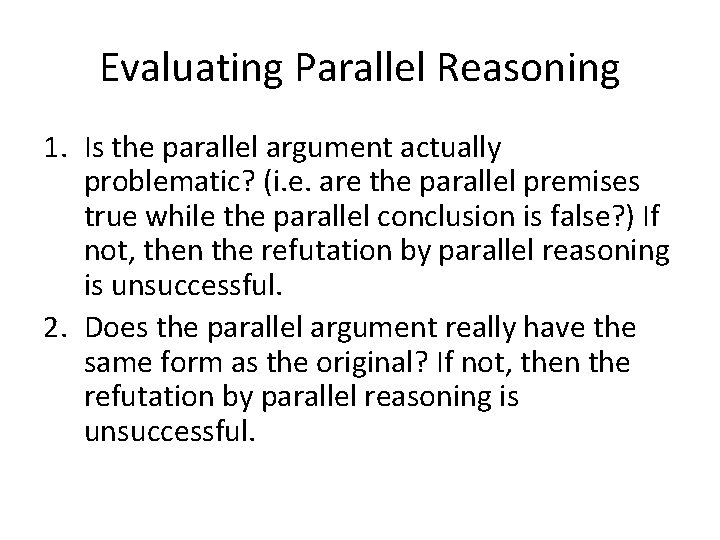 Evaluating Parallel Reasoning

1. Is the parallel argument actually problematic? (i.e. are the parallel premises true while the parallel conclusion is false?) If not, then the refutation by parallel reasoning is unsuccessful.
2. Does the parallel argument really have the same form as the original? If not, then the refutation by parallel reasoning is unsuccessful.